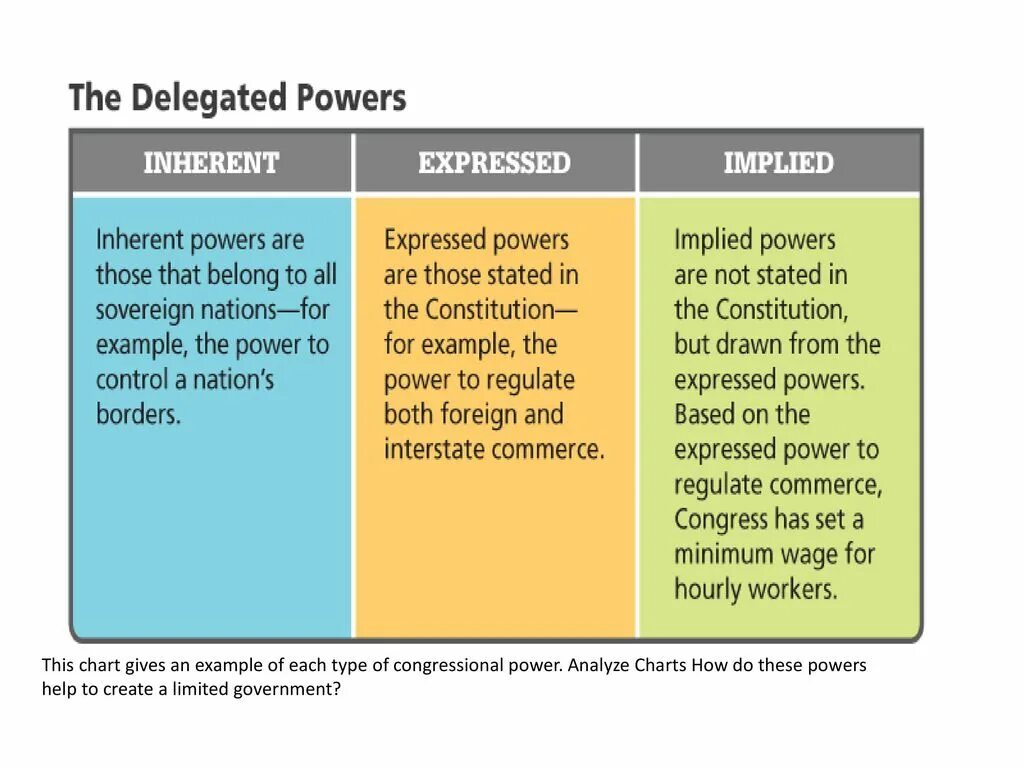 The Delegated Powers

| INHERENT | EXPRESSED | IMPLIED |
|---|---|---|
| Inherent powers are those that belong to all sovereign nations—for example, the power to control a nation's borders. | Expressed powers are those stated in the Constitution—for example, the power to regulate both foreign and interstate commerce. | Implied powers are not stated in the Constitution, but drawn from the expressed powers. Based on the expressed power to regulate commerce, Congress has set a minimum wage for hourly workers. |

This chart gives an example of each type of congressional power. Analyze Charts How do these powers help to create a limited government?